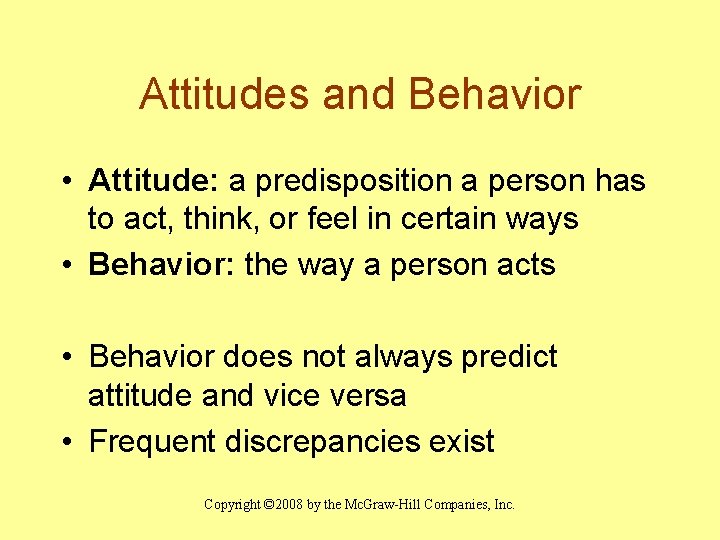 Attitudes and Behavior

• Attitude: a predisposition a person has to act, think, or feel in certain ways
• Behavior: the way a person acts

• Behavior does not always predict attitude and vice versa
• Frequent discrepancies exist

Copyright ©2008 by the McGraw-Hill Companies, Inc.